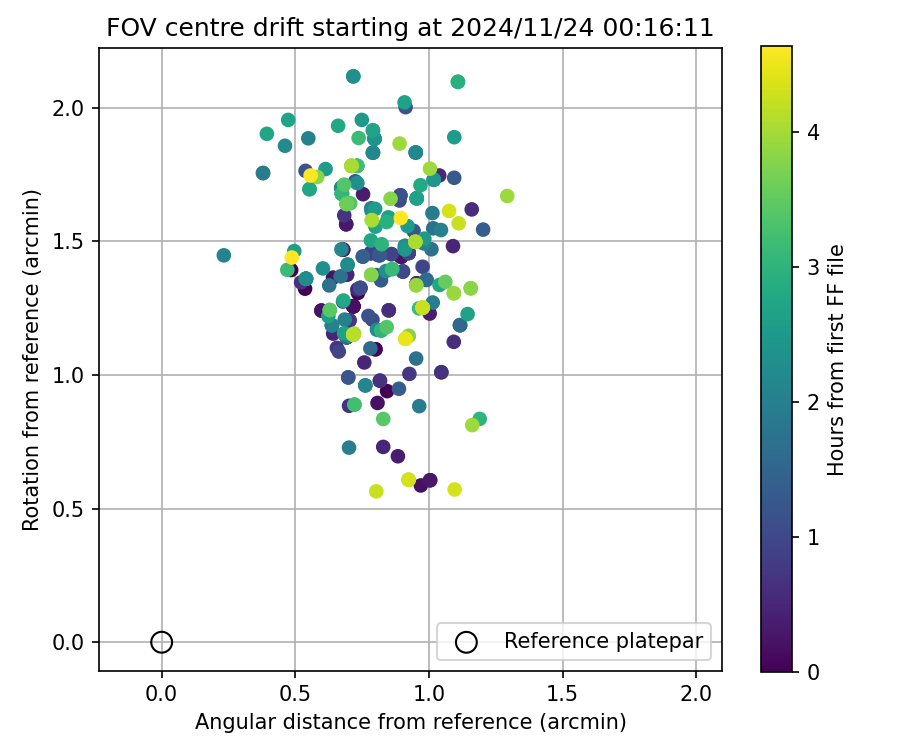 FOV centre drift starting at 2024/11/24 00:16:11

Rotation from reference (arcmin)

2.0
1.5
1.0
0.5
0.0

0.0
0.5
1.0
1.5
2.0

Angular distance from reference (arcmin)

Reference platepar

Hours from first FF file

4
3
2
1
0